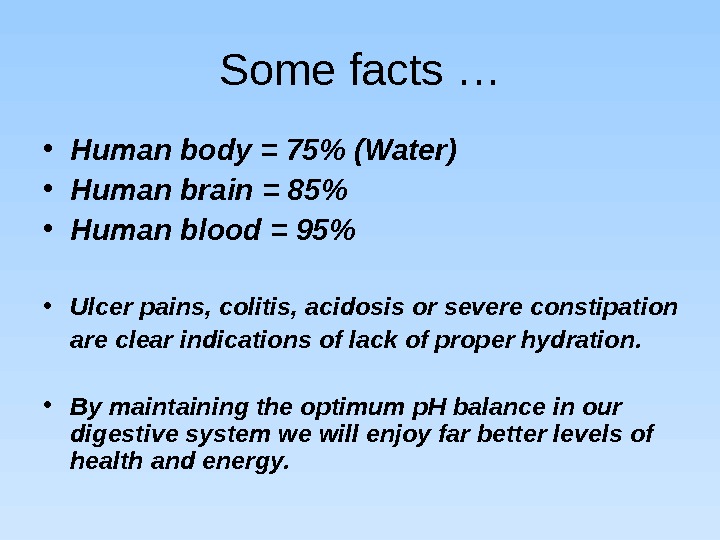 Some facts …

• Human body = 75% (Water)
• Human brain = 85%
• Human blood = 95%

• Ulcer pains, colitis, acidosis or severe constipation are clear indications of lack of proper hydration.

• By maintaining the optimum pH balance in our digestive system we will enjoy far better levels of health and energy.